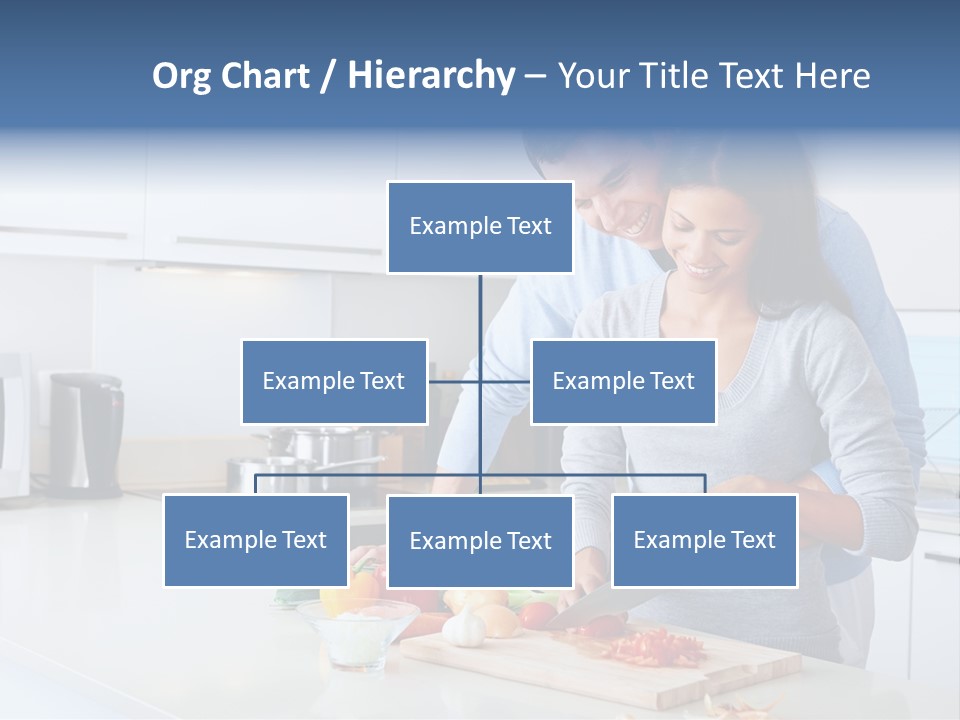 Org Chart / Hierarchy – Your Title Text Here

Example Text

Example Text

Example Text

Example Text

Example Text

Example Text